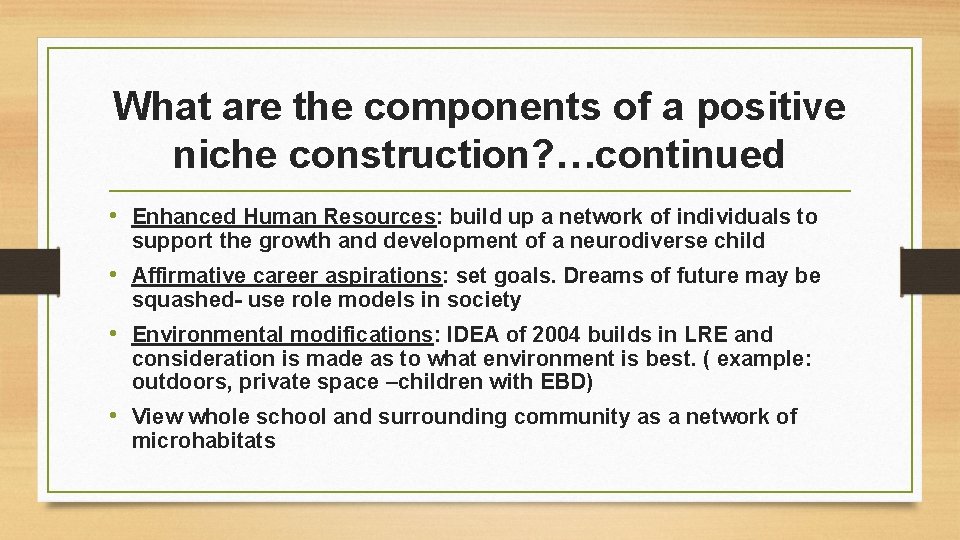 What are the components of a positive niche construction?…continued

• Enhanced Human Resources: build up a network of individuals to support the growth and development of a neurodiverse child

• Affirmative career aspirations: set goals. Dreams of future may be squashed- use role models in society

• Environmental modifications: IDEA of 2004 builds in LRE and consideration is made as to what environment is best. ( example: outdoors, private space –children with EBD)

• View whole school and surrounding community as a network of microhabitats